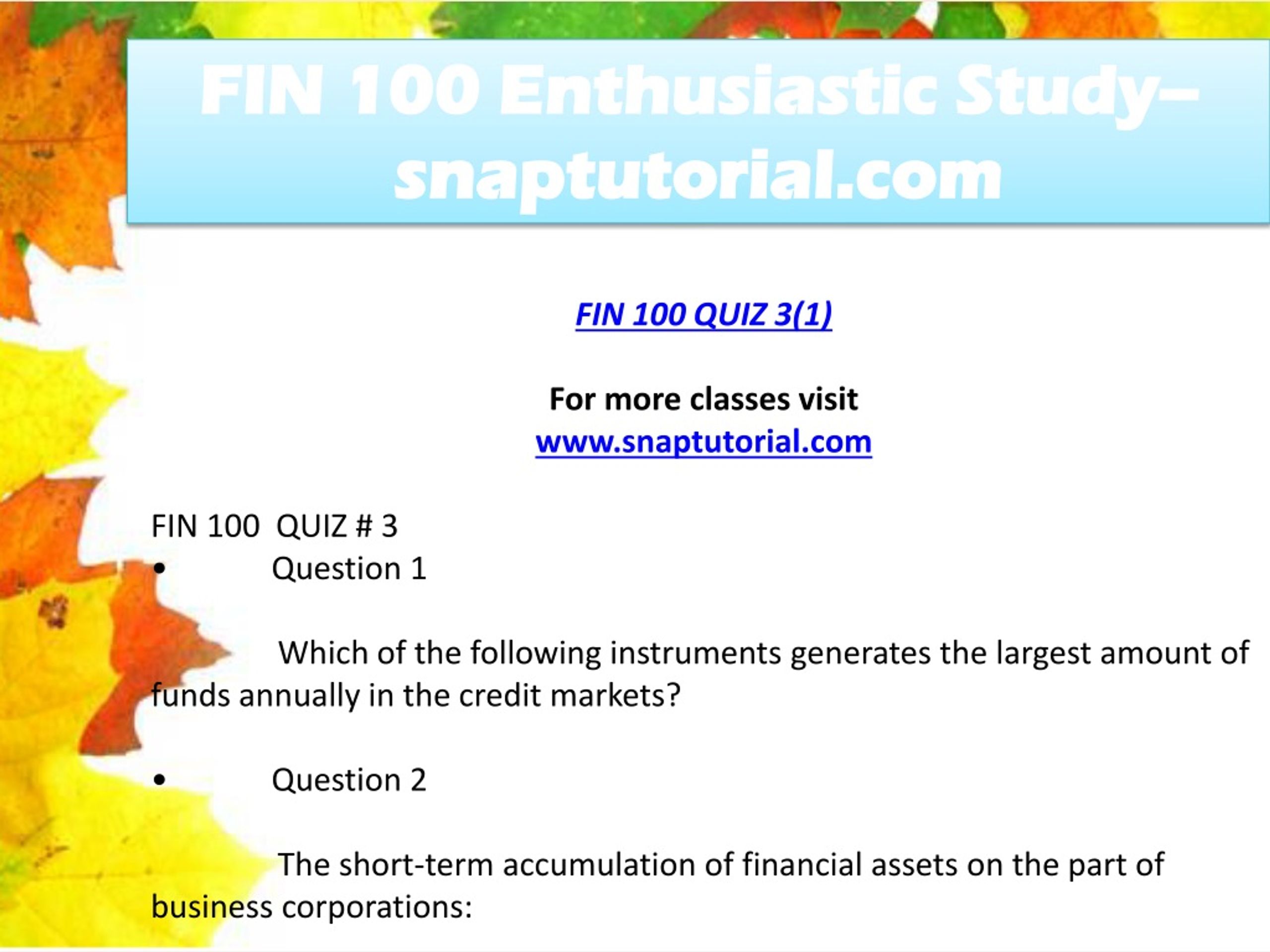 FIN 100 Enthusiastic Study– snaptutorial.com

FIN 100 QUIZ 3(1)

For more classes visit
www.snaptutorial.com

FIN 100 QUIZ # 3
• Question 1

Which of the following instruments generates the largest amount of funds annually in the credit markets?

• Question 2

The short-term accumulation of financial assets on the part of business corporations: